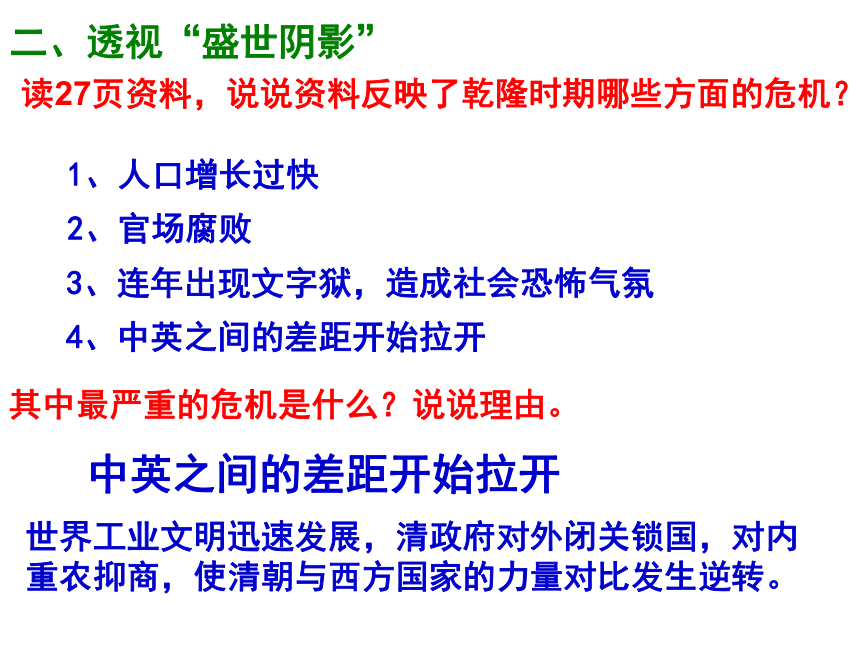 二、透视“盛世阴影”

读27页资料，说说资料反映了乾隆时期哪些方面的危机？

1、人口增长过快

2、官场腐败

3、连年出现文字狱，造成社会恐怖气氛

4、中英之间的差距开始拉开

其中最严重的危机是什么？说说理由。

中英之间的差距开始拉开

世界工业文明迅速发展，清政府对外闭关锁国，对内重农抑商，使清朝与西方国家的力量对比发生逆转。